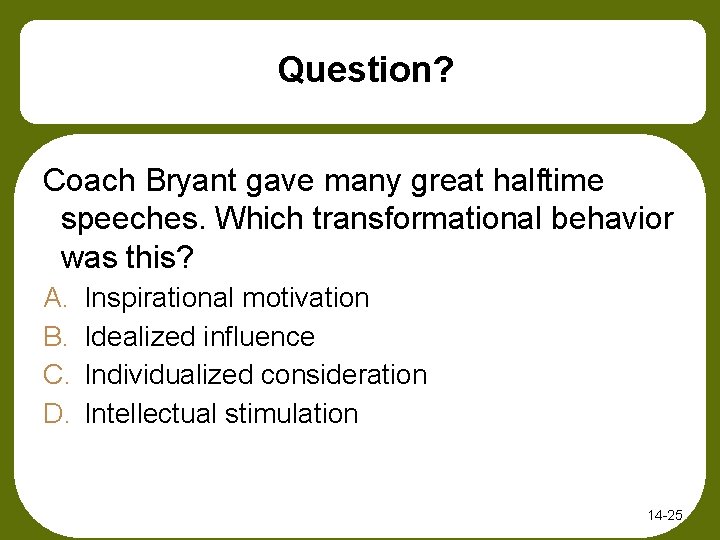 Question?

Coach Bryant gave many great halftime speeches. Which transformational behavior was this?

A. Inspirational motivation
B. Idealized influence
C. Individualized consideration
D. Intellectual stimulation

14-25